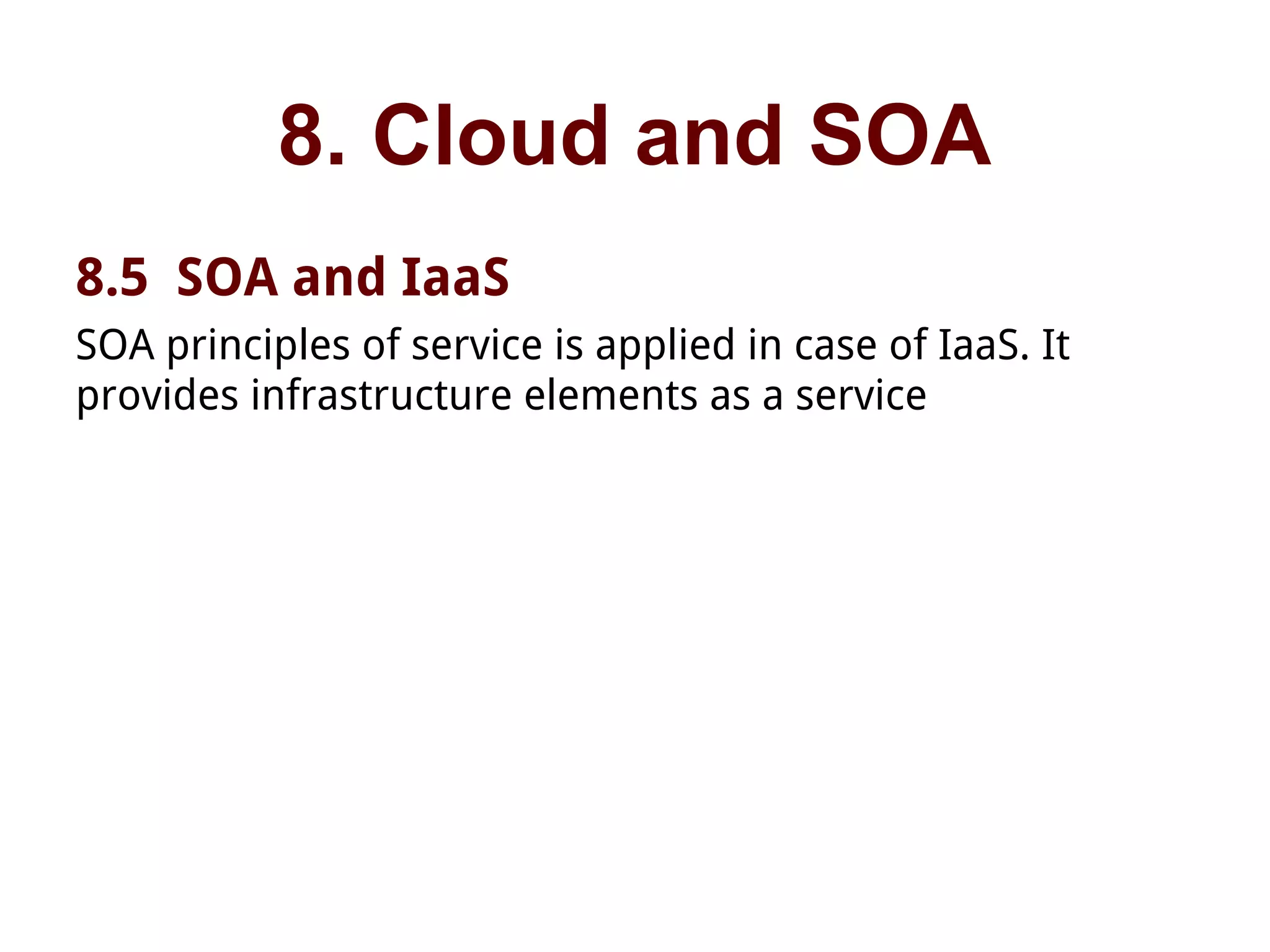 8. Cloud and SOA

8.5 SOA and IaaS

SOA principles of service is applied in case of IaaS. It provides infrastructure elements as a service